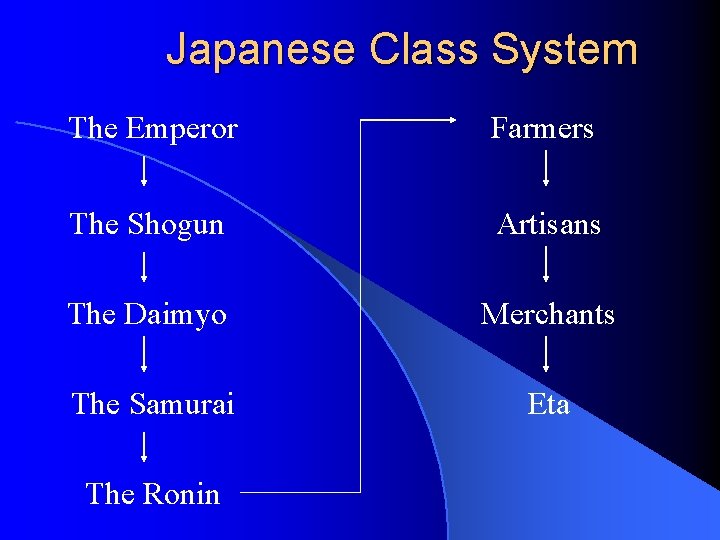 Japanese Class System

The Emperor

The Shogun

The Daimyo

The Samurai

The Ronin

Farmers

Artisans

Merchants

Eta